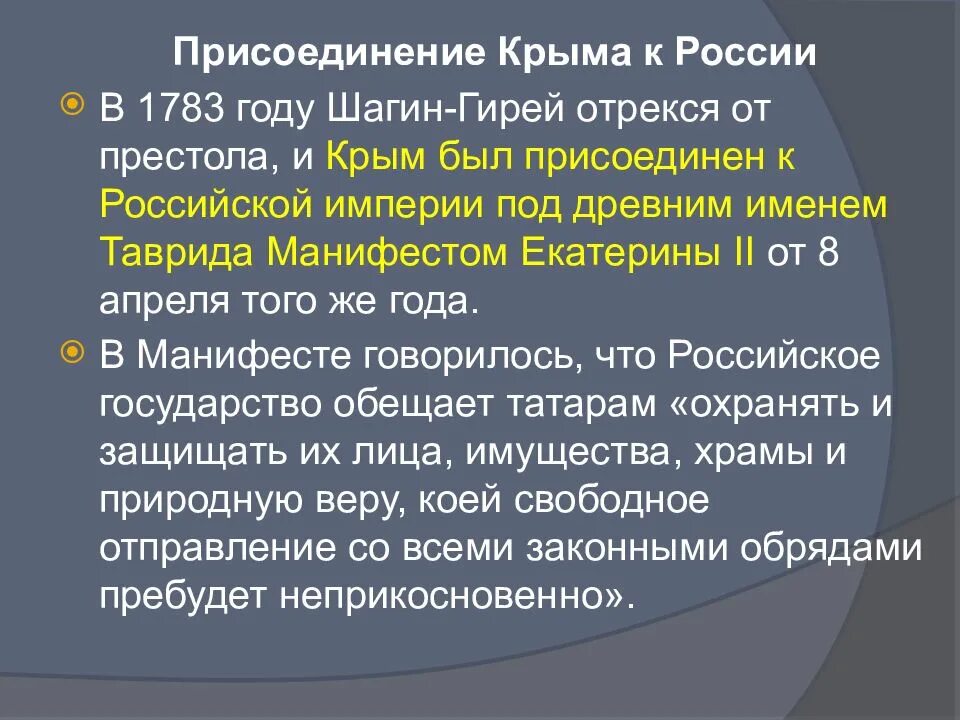 Присоединение Крыма к России

В 1783 году Шагин-Гирей отрекся от престола, и Крым был присоединен к Российской империи под древним именем Таврида Манифестом Екатерины II от 8 апреля того же года.

В Манифесте говорилось, что Российское государство обещает татарам «охранять и защищать их лица, имущества, храмы и природную веру, коей свободное отправление со всеми законными обрядами пребудет неприкосновенно».